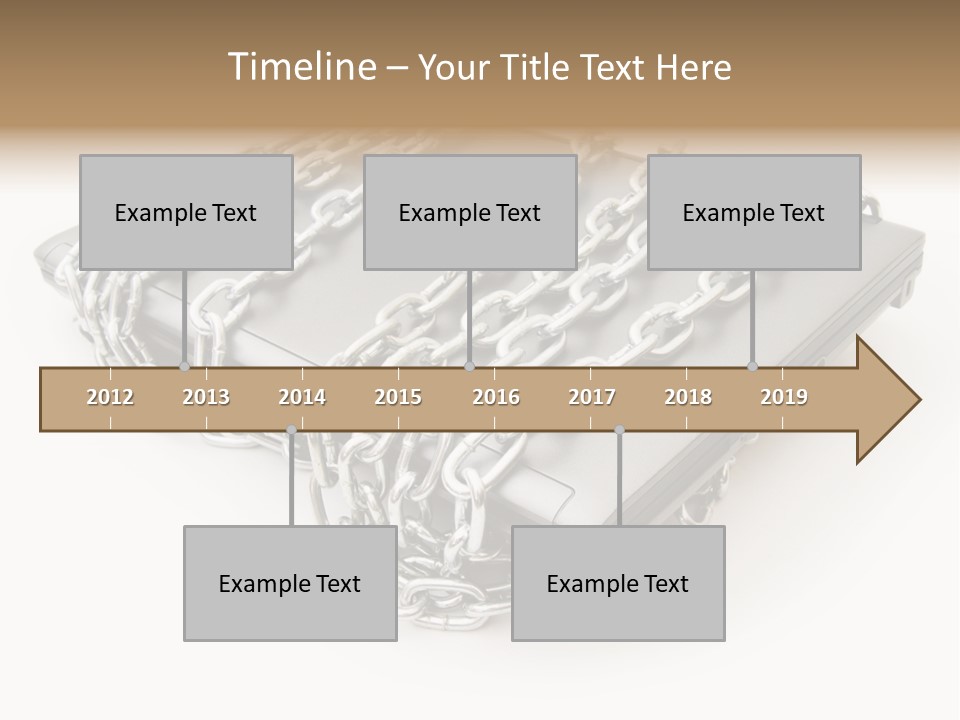 Timeline – Your Title Text Here

Example Text

Example Text

Example Text

2012 2013 2014 2015 2016 2017 2018 2019

Example Text

Example Text